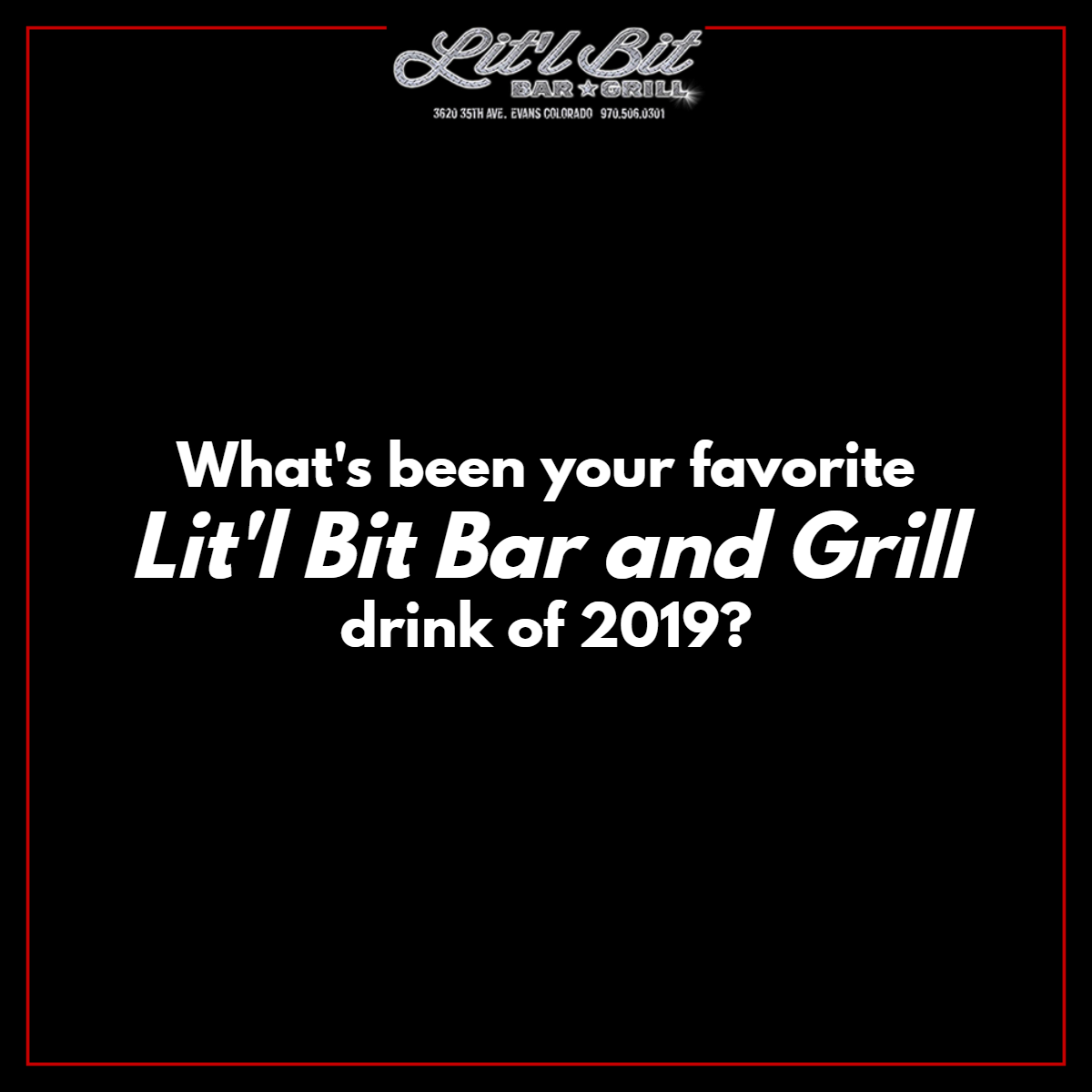 Lit'l Bit
BAR ★ GRILL
3620 35TH AVE. EVANS COLORADO 970.506.0301

What's been your favorite Lit'l Bit Bar and Grill drink of 2019?